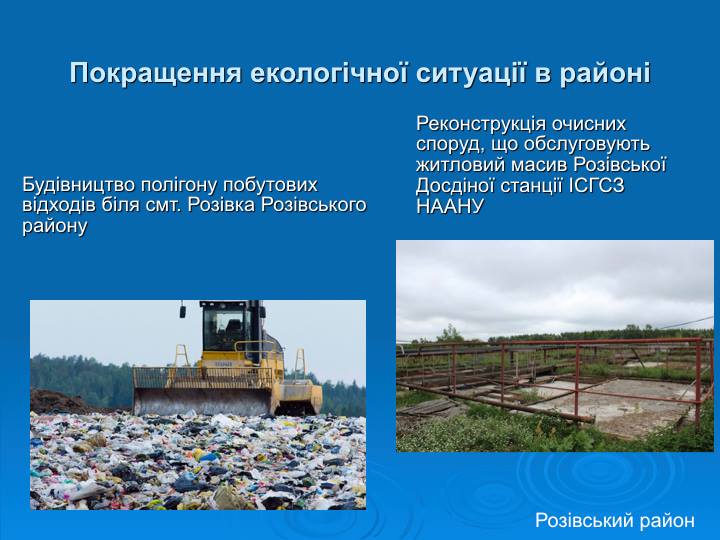 Покращення екологічної ситуації в районі

Будівництво полігону побутових відходів біля смт. Розівка Розівського району

Реконструкція очисних споруд, що обслуговують житловий масив Розівської Досдіної станції ІСГСЗ НААНУ

Розівський район